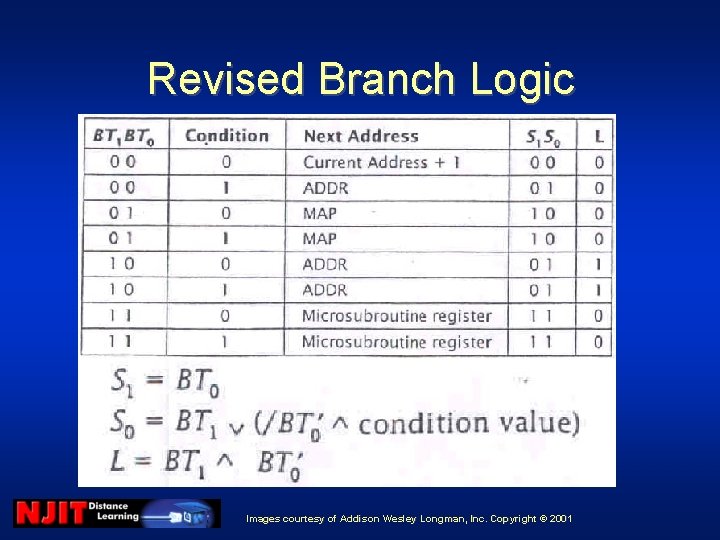 Revised Branch Logic

| $BT_1BT_0$ | Condition | Next Address | $S_1S_0$ | L |
|---|---|---|---|---|
| 0 0 | 0 | Current Address + 1 | 0 0 | 0 |
| 0 0 | 1 | ADDR | 0 1 | 0 |
| 0 1 | 0 | MAP | 1 0 | 0 |
| 0 1 | 1 | MAP | 1 0 | 0 |
| 1 0 | 0 | ADDR | 0 1 | 1 |
| 1 0 | 1 | ADDR | 0 1 | 1 |
| 1 1 | 0 | Microsubroutine register | 1 1 | 0 |
| 1 1 | 1 | Microsubroutine register | 1 1 | 0 |

$S_1 = BT_0$
$S_0 = BT_1 \vee (/BT_0' \wedge \text{condition value})$
$L = BT_1 \wedge BT_0'$

NJIT Distance Learning

Images courtesy of Addison Wesley Longman, Inc. Copyright © 2001